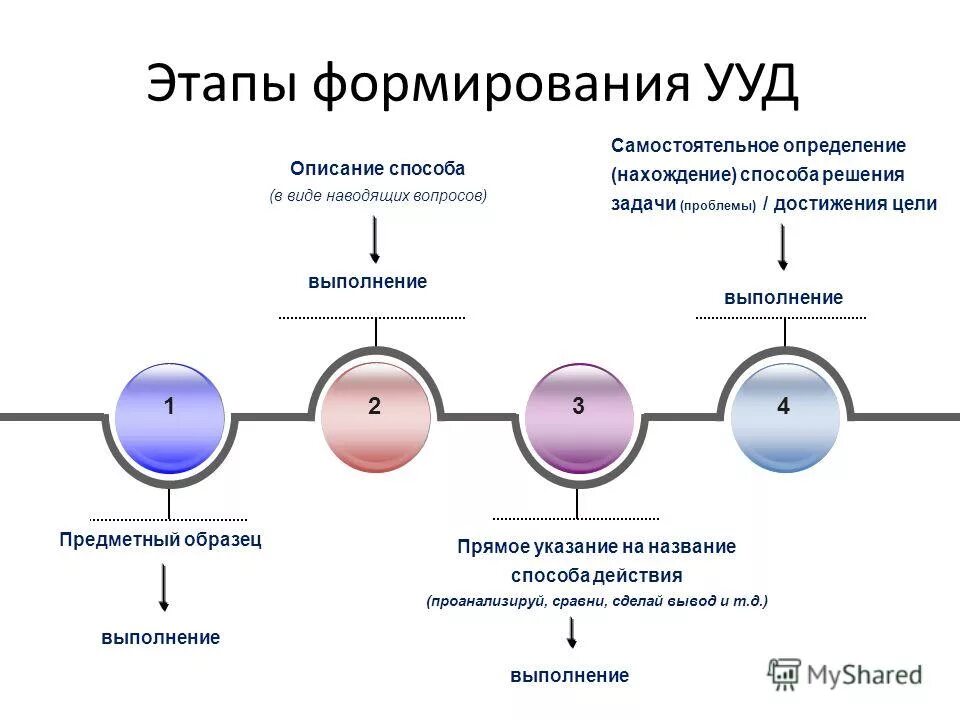 Этапы формирования УУД

Описание способа
(в виде наводящих вопросов)

выполнение

Самостоятельное определение (нахождение) способа решения задачи (проблемы) / достижения цели

выполнение

1

2

3

4

Предметный образец

выполнение

Прямое указание на название способа действия
(проанализируй, сравни, сделай вывод и т.д.)

выполнение

MyShared